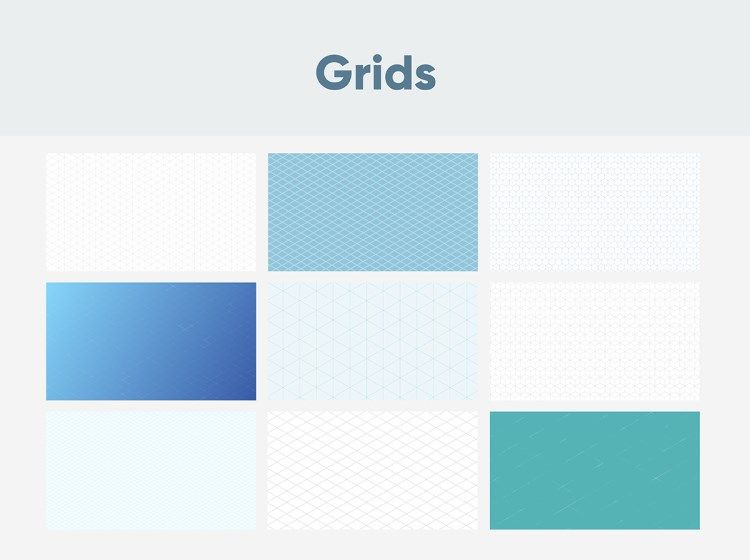 Grids